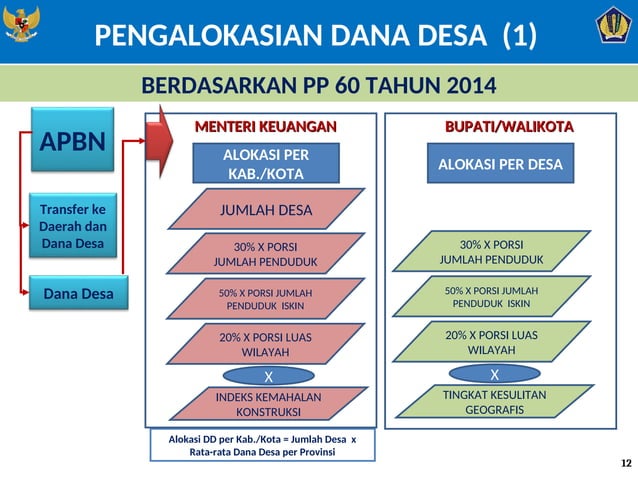 PENGALOKASIAN DANA DESA (1)

BERDASARKAN PP 60 TAHUN 2014

APBN

Transfer ke Daerah dan Dana Desa

Dana Desa

MENTERI KEUANGAN

ALOKASI PER KAB./KOTA

JUMLAH DESA

30% X PORSI JUMLAH PENDUDUK

50% X PORSI JUMLAH PENDUDUK ISKIN

20% X PORSI LUAS WILAYAH

X

INDEKS KEMAHALAN KONSTRUKSI

Alokasi DD per Kab./Kota = Jumlah Desa x Rata-rata Dana Desa per Provinsi

BUPATI/WALIKOTA

ALOKASI PER DESA

30% X PORSI JUMLAH PENDUDUK

50% X PORSI JUMLAH PENDUDUK ISKIN

20% X PORSI LUAS WILAYAH

X

TINGKAT KESULITAN GEOGRAFIS

12